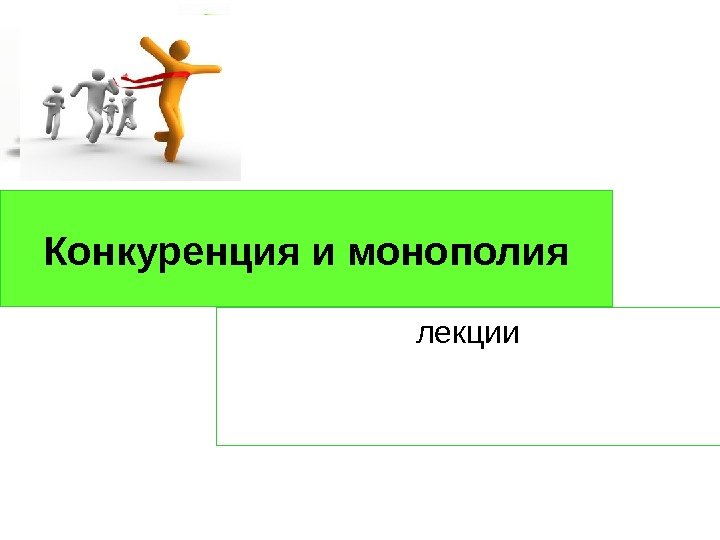 Конкуренция и монополия

лекции